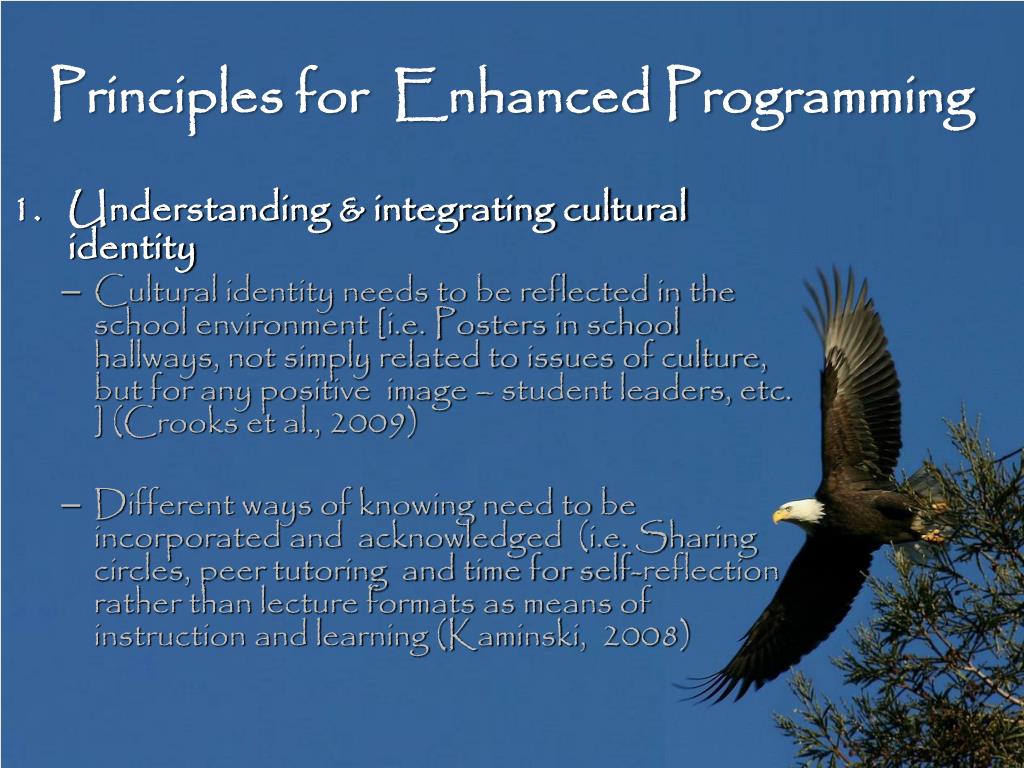 Principles for Enhanced Programming

1. Understanding & integrating cultural identity

– Cultural identity needs to be reflected in the school environment [i.e. Posters in school hallways, not simply related to issues of culture, but for any positive image – student leaders, etc. ] (Crooks et al., 2009)

– Different ways of knowing need to be incorporated and acknowledged (i.e. Sharing circles, peer tutoring and time for self-reflection rather than lecture formats as means of instruction and learning (Kaminski, 2008)